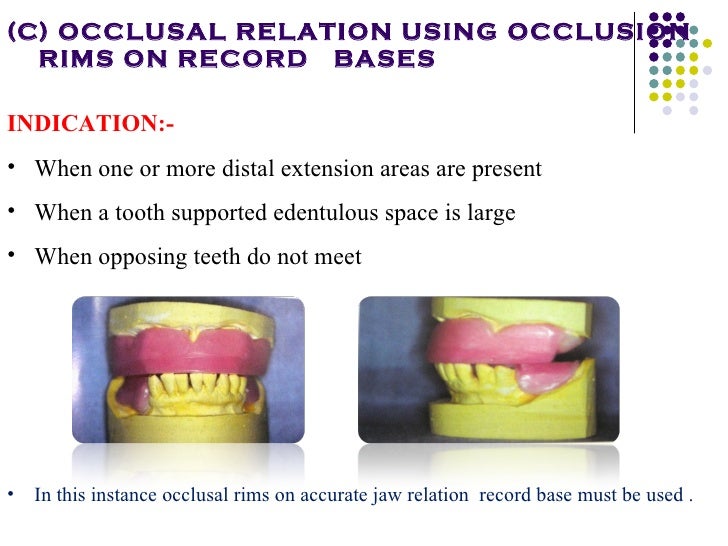 (C) OCCLUSAL RELATION USING OCCLUSION RIMS ON RECORD BASES

INDICATION:-

• When one or more distal extension areas are present

• When a tooth supported edentulous space is large

• When opposing teeth do not meet

• In this instance occlusal rims on accurate jaw relation record base must be used .